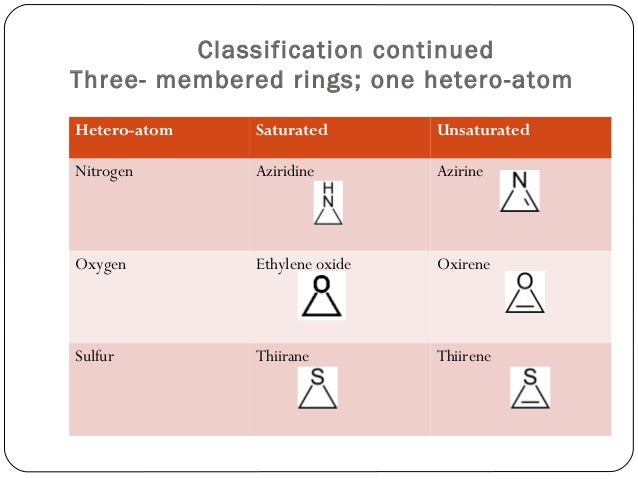 Classification continued
Three- membered rings; one hetero-atom

| Hetero-atom | Saturated | Unsaturated |
|---|---|---|
| Nitrogen | Aziridine H N | Azirine N |
| Oxygen | Ethylene oxide O | Oxirene O |
| Sulfur | Thiirane S | Thiirene S |